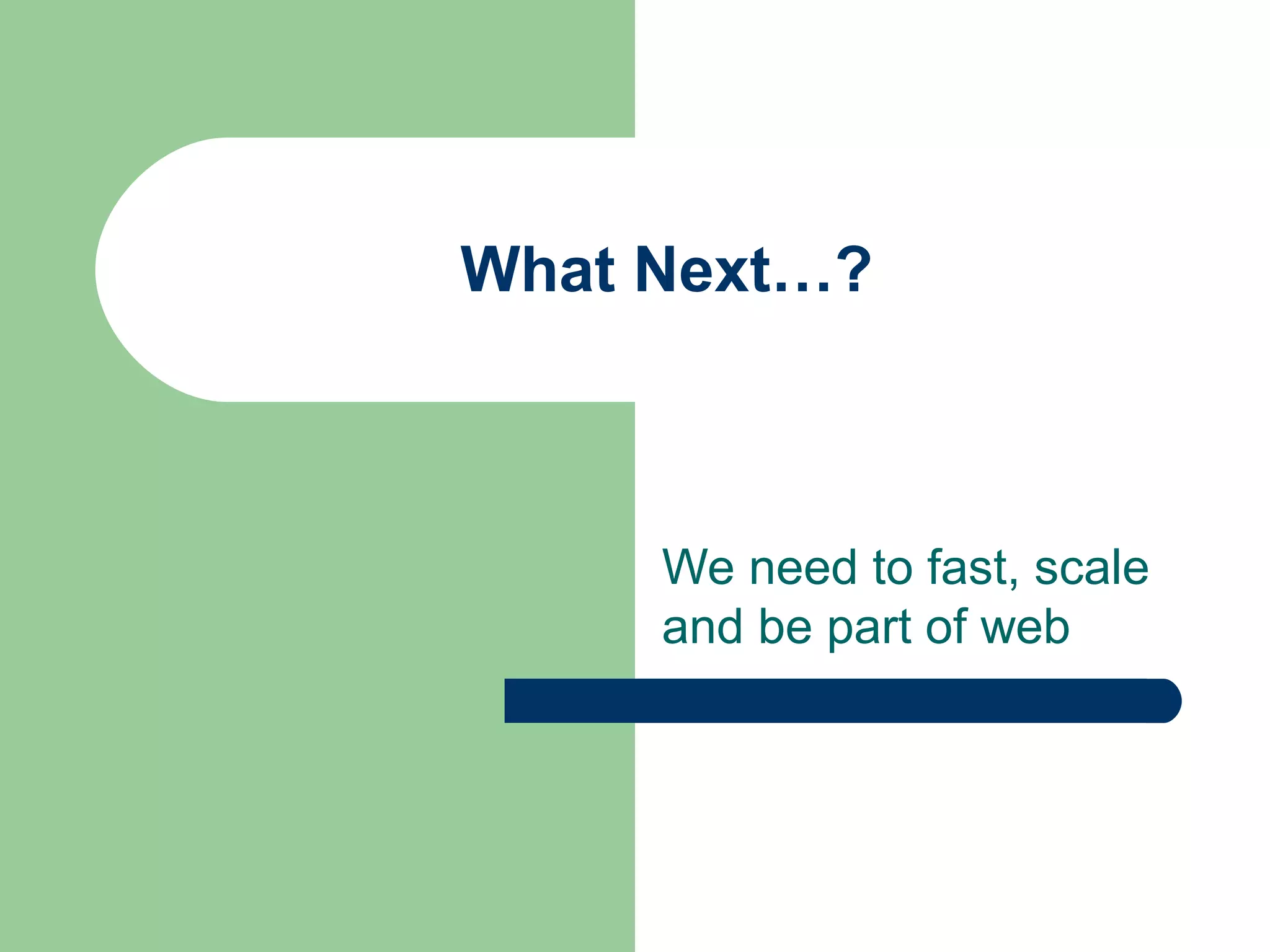 What Next…?

We need to fast, scale and be part of web